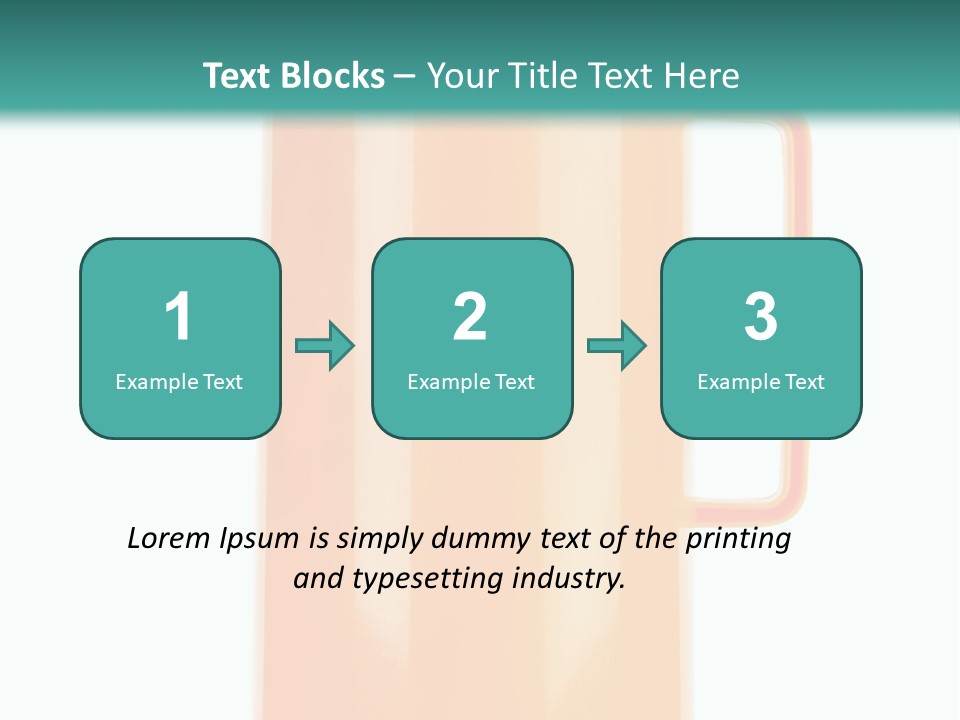 Text Blocks – Your Title Text Here

1
Example Text

2
Example Text

3
Example Text

Lorem Ipsum is simply dummy text of the printing and typesetting industry.